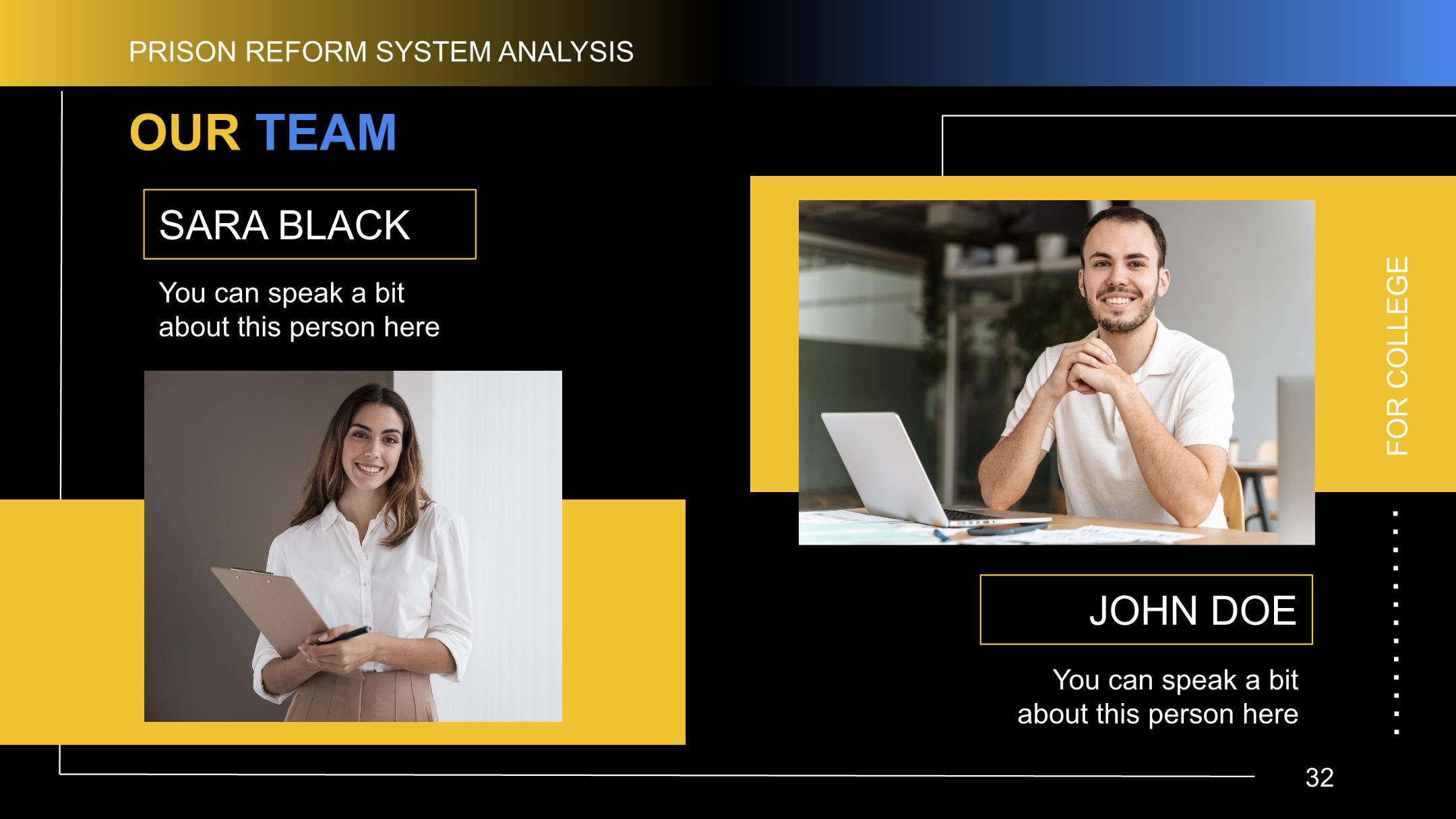 PRISON REFORM SYSTEM ANALYSIS

OUR TEAM

SARA BLACK

You can speak a bit about this person here

FOR COLLEGE

JOHN DOE

You can speak a bit about this person here

32